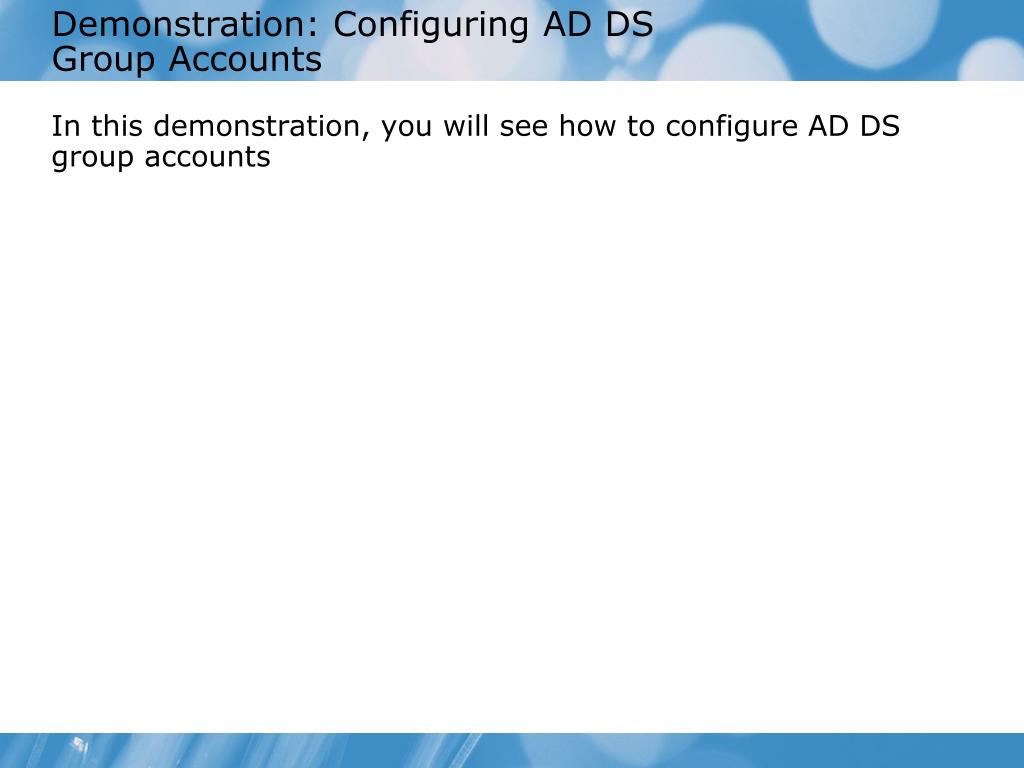 Demonstration: Configuring AD DS Group Accounts

In this demonstration, you will see how to configure AD DS group accounts